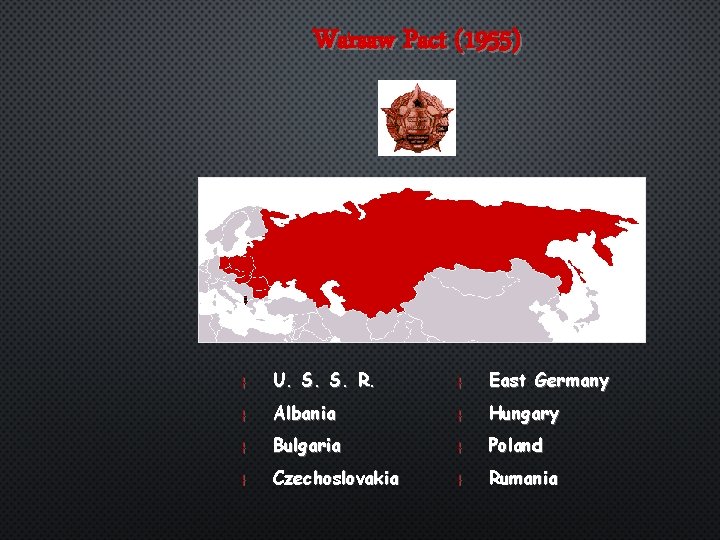 Warsaw Pact (1955)

U. S. S. R.
Albania
Bulgaria
Czechoslovakia

East Germany
Hungary
Poland
Rumania